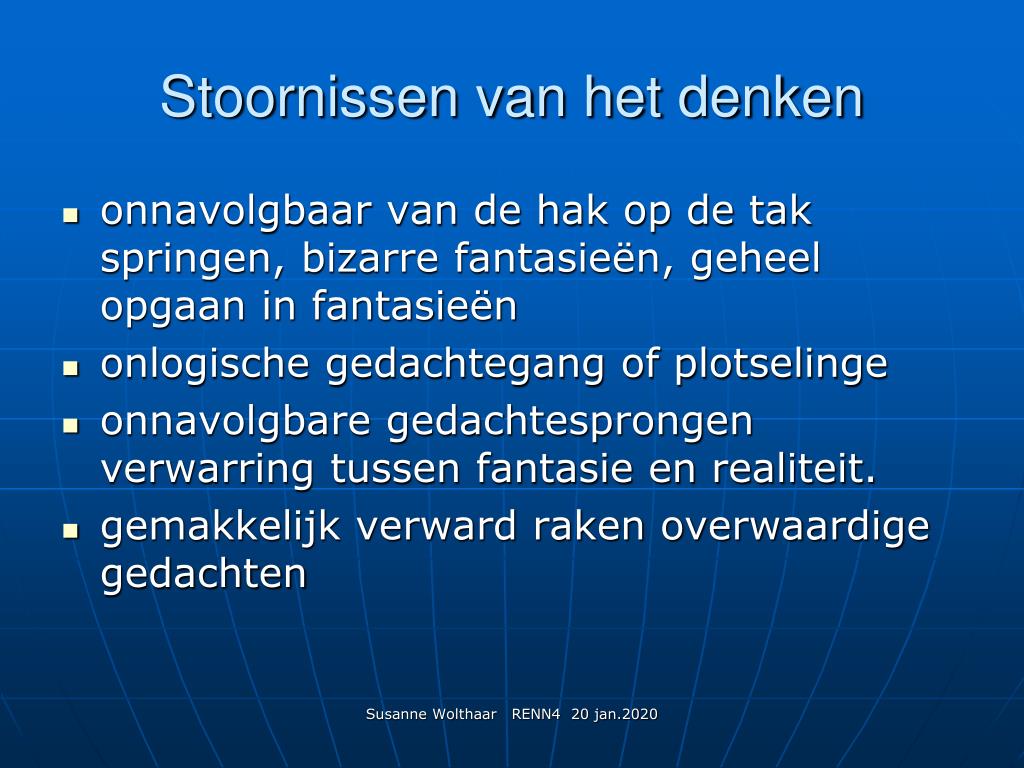 Stoornissen van het denken

- onnavolgbaar van de hak op de tak springen, bizarre fantasieën, geheel opgaan in fantasieën
- onlogische gedachtegang of plotselinge
- onnavolgbare gedachtesprongen verwarring tussen fantasie en realiteit.
- gemakkelijk verward raken overwaardige gedachten

Susanne Wolthaar RENN4 20 jan.2020